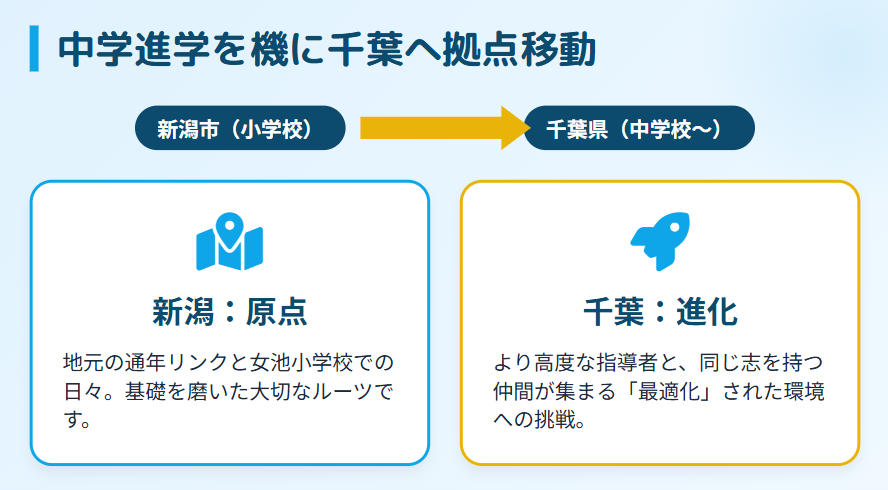 中学進学を機に千葉へ拠点移動

新潟市（小学校）

千葉県（中学校〜）

新潟：原点

地元の通年リンクと女池小学校での日々。基礎を磨いた大切なルーツです。

千葉：進化

より高度な指導者と、同じ志を持つ仲間が集まる「最適化」された環境への挑戦。